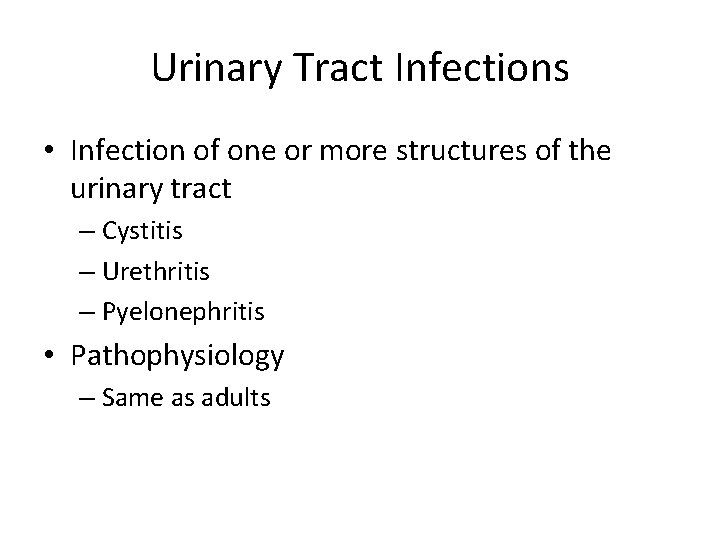 Urinary Tract Infections

• Infection of one or more structures of the urinary tract
 – Cystitis
 – Urethritis
 – Pyelonephritis
• Pathophysiology
 – Same as adults